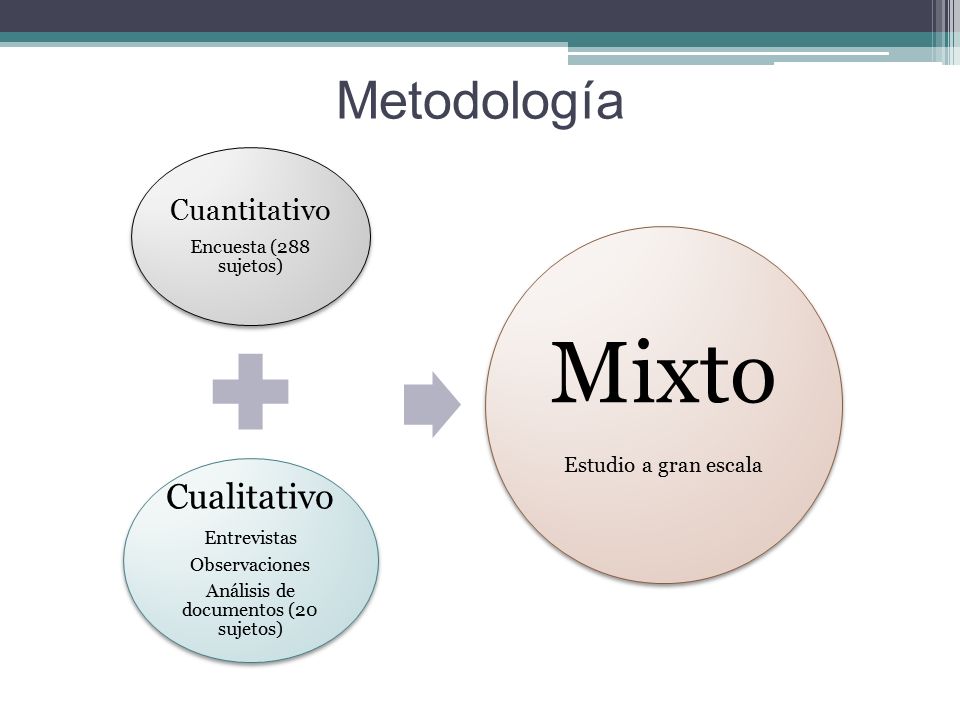 Metodología

Cuantitativo

Encuesta (288 sujetos)

Cualitativo

Entrevistas

Observaciones

Análisis de documentos (20 sujetos)

Mixto

Estudio a gran escala